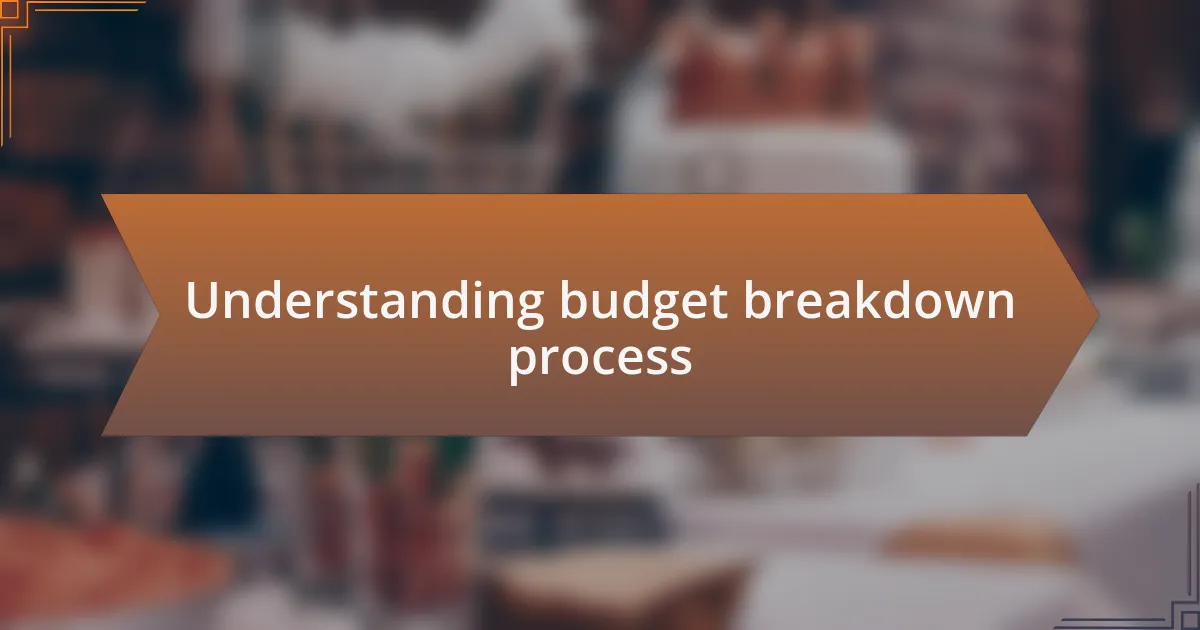 Understanding budget breakdown process